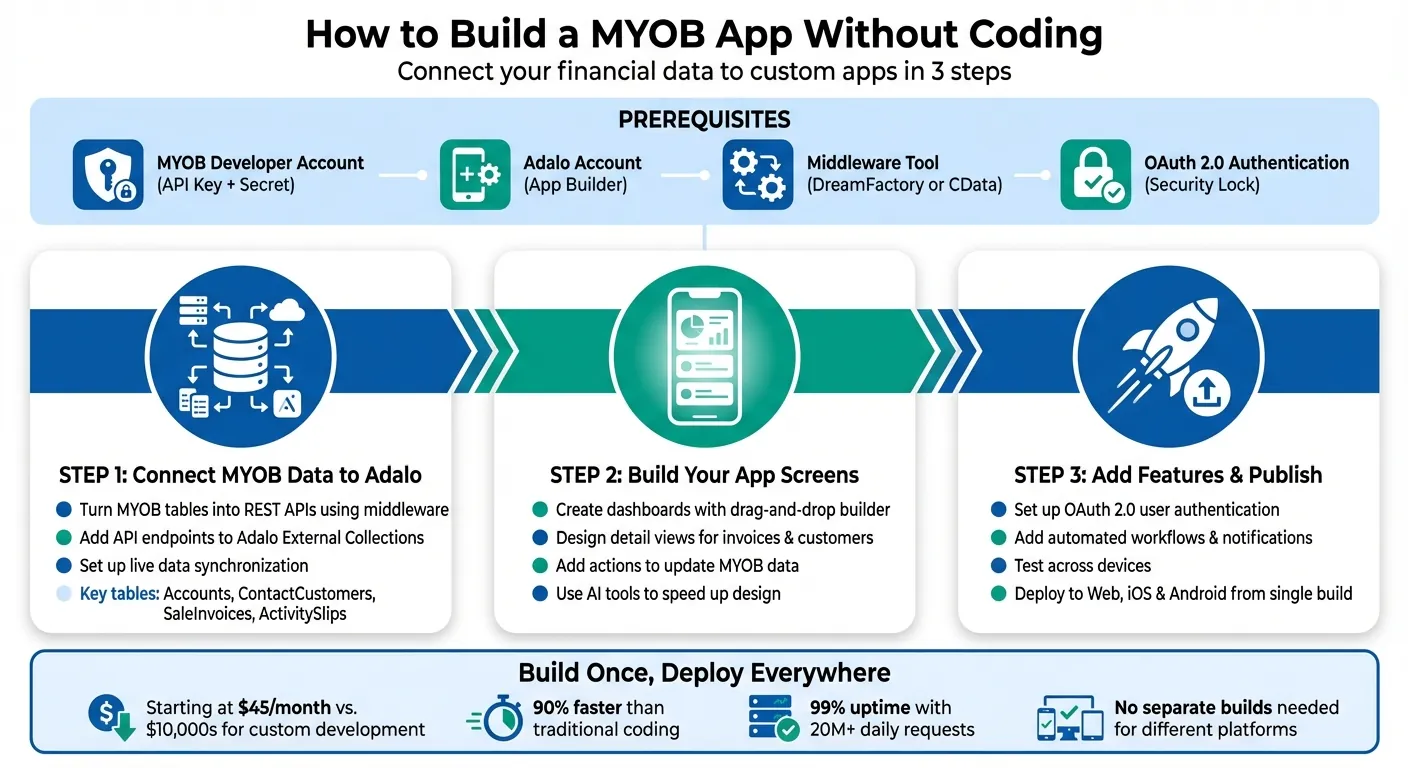 How to Build a MYOB App Without Coding
Connect your financial data to custom apps in 3 steps

PREREQUISITES

MYOB Developer Account
(API Key + Secret)

Adalo Account
(App Builder)

Middleware Tool
(DreamFactory or CData)

OAuth 2.0 Authentication
(Security Lock)

STEP 1: Connect MYOB Data to Adalo
Turn MYOB tables into REST APIs using middleware
Add API endpoints to Adalo External Collections
Set up live data synchronization
Key tables: Accounts, ContactCustomers, SaleInvoices, ActivitySlips

STEP 2: Build Your App Screens
Create dashboards with drag-and-drop builder
Design detail views for invoices & customers
Add actions to update MYOB data
Use AI tools to speed up design

STEP 3: Add Features & Publish
Set up OAuth 2.0 user authentication
Add automated workflows & notifications
Test across devices
Deploy to Web, iOS & Android from single build

Build Once, Deploy Everywhere
Starting at $45/month vs. $10,000s for custom development
90% faster than traditional coding
99% uptime with 20M+ daily requests
No separate builds needed for different platforms